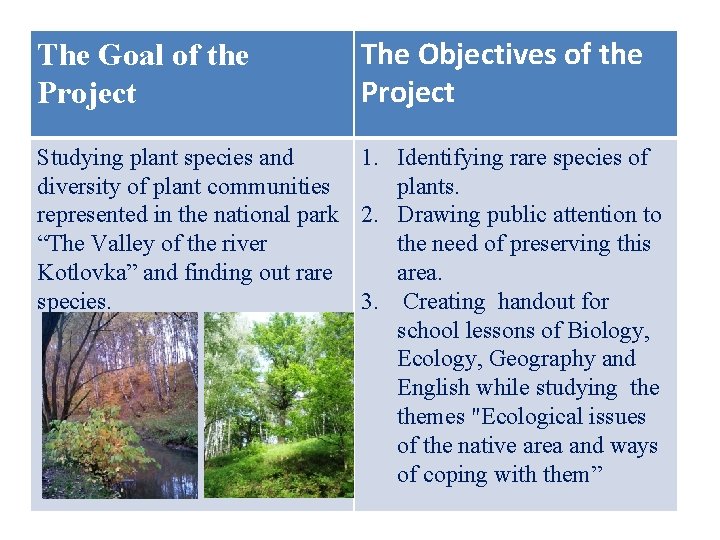 | The Goal of the Project | The Objectives of the Project |
|---|---|
| Studying plant species and diversity of plant communities represented in the national park “The Valley of the river Kotlovka” and finding out rare species. | 1. Identifying rare species of plants. 2. Drawing public attention to the need of preserving this area. 3. Creating handout for school lessons of Biology, Ecology, Geography and English while studying the themes "Ecological issues of the native area and ways of coping with them” |